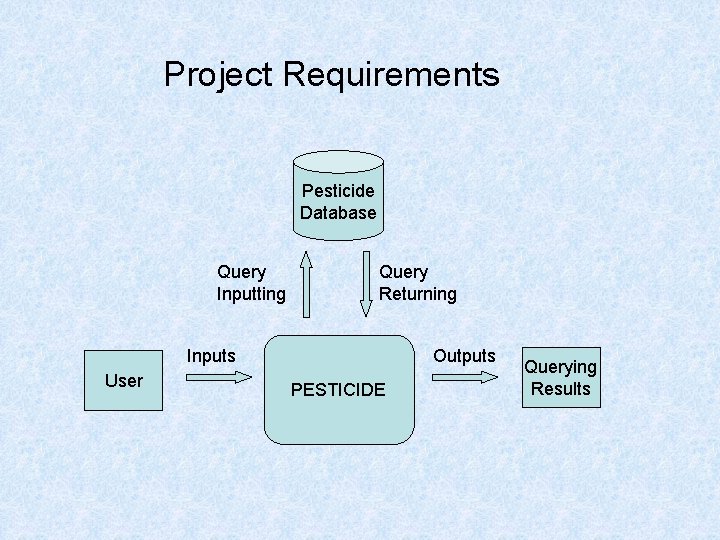 Project Requirements

Pesticide Database

Query Inputting

Query Returning

User

Inputs

PESTICIDE

Outputs

Querying Results